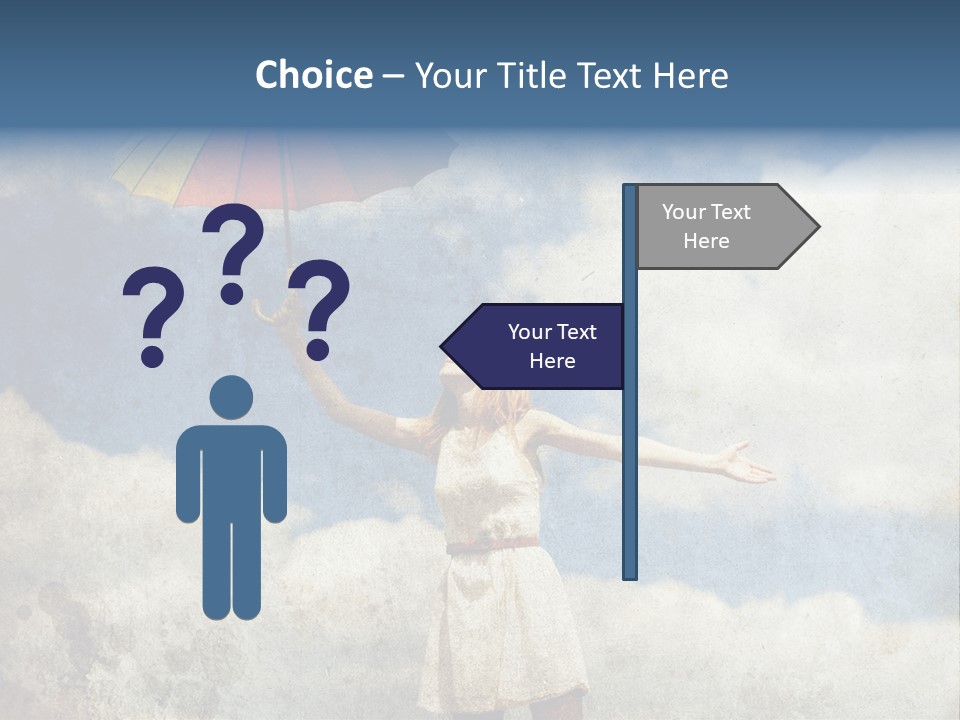 Choice – Your Title Text Here

? ? ?

Your Text Here

Your Text Here